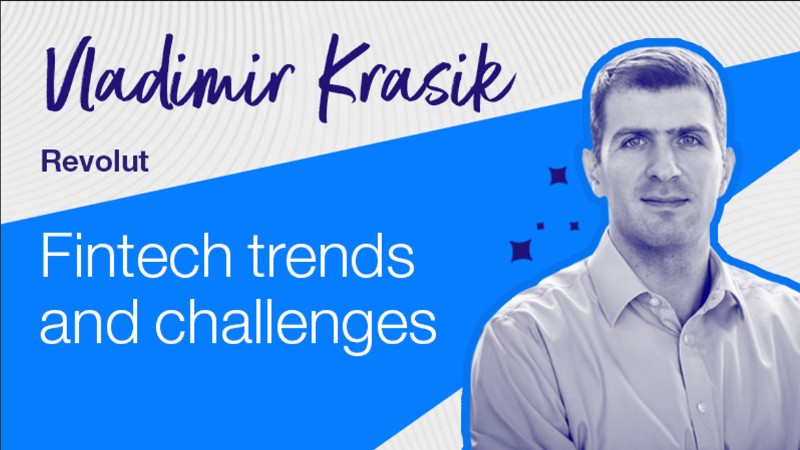 Vladimir Krasik

Revolut

Fintech trends and challenges